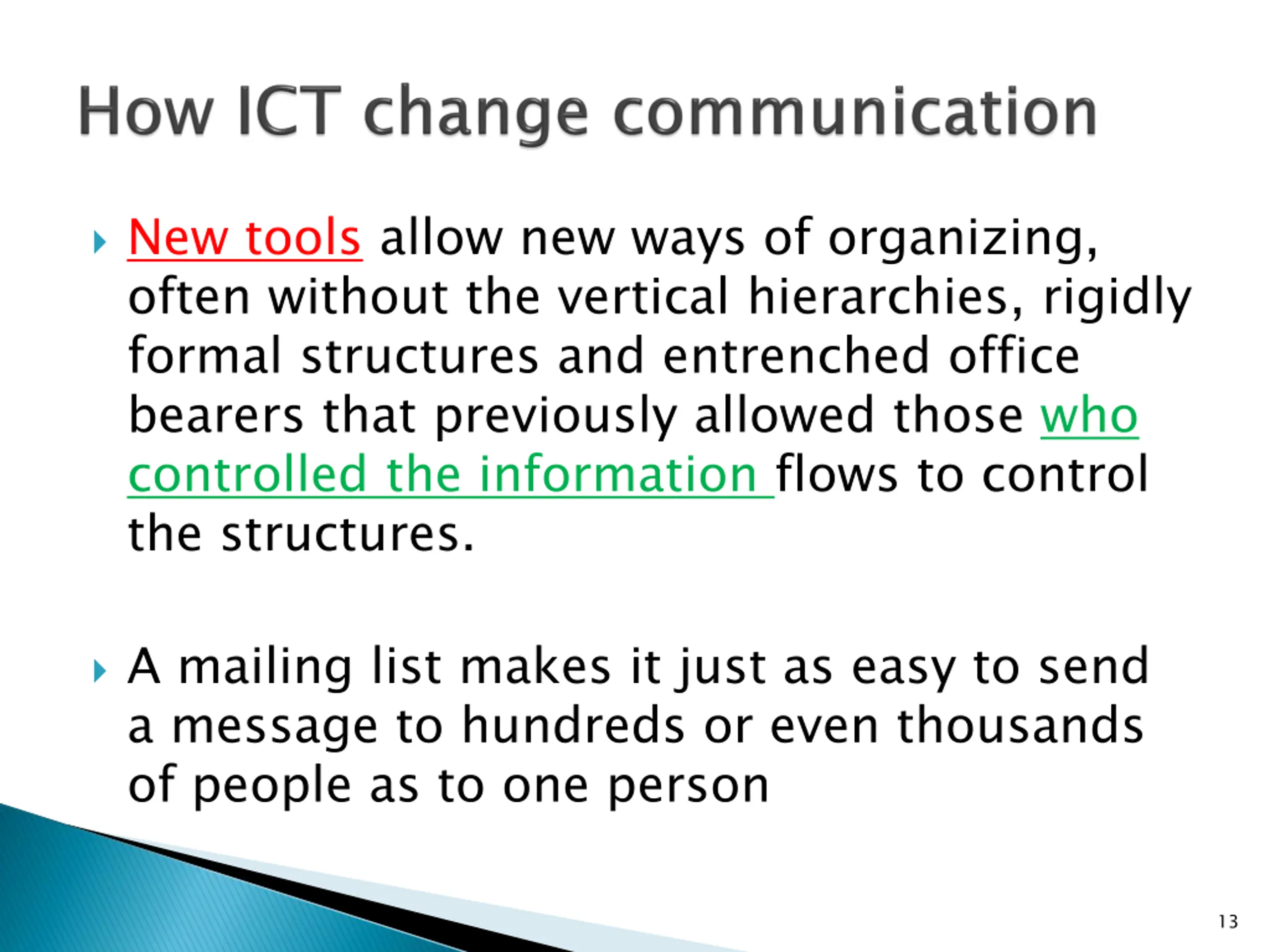 How ICT change communication

New tools allow new ways of organizing, often without the vertical hierarchies, rigidly formal structures and entrenched office bearers that previously allowed those who controlled the information flows to control the structures.

A mailing list makes it just as easy to send a message to hundreds or even thousands of people as to one person

13